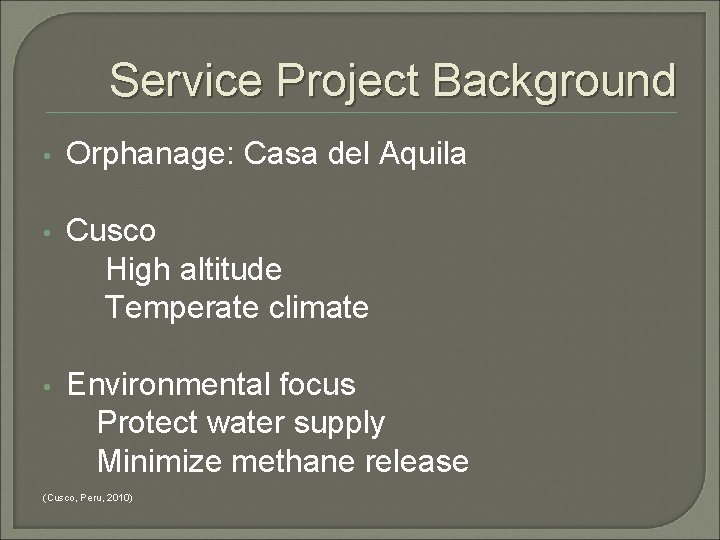 Service Project Background

• Orphanage: Casa del Aquila

• Cusco
High altitude
Temperate climate

• Environmental focus
Protect water supply
Minimize methane release

(Cusco, Peru, 2010)